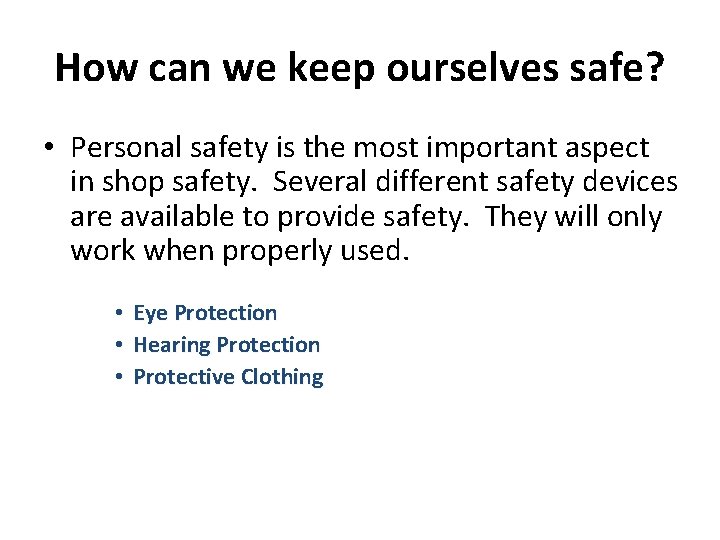 How can we keep ourselves safe?

• Personal safety is the most important aspect in shop safety. Several different safety devices are available to provide safety. They will only work when properly used.

• Eye Protection
• Hearing Protection
• Protective Clothing